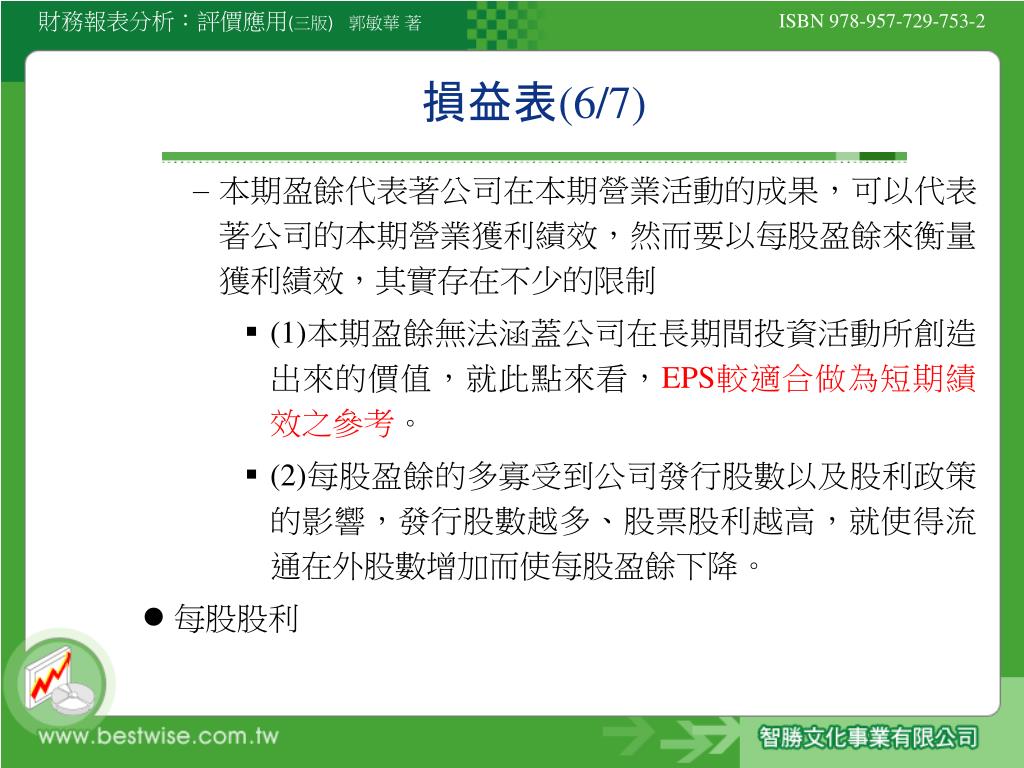 財務報表分析：評價應用(三版) 郭敏華 著

ISBN 978-957-729-753-2

損益表(6/7)

– 本期盈餘代表著公司在本期營業活動的成果，可以代表著公司的本期營業獲利績效，然而要以每股盈餘來衡量獲利績效，其實存在不少的限制

▪ (1)本期盈餘無法涵蓋公司在長期間投資活動所創造出來的價值，就此點來看，EPS較適合做為短期績效之參考。

▪ (2)每股盈餘的多寡受到公司發行股數以及股利政策的影響，發行股數越多、股票股利越高，就使得流通在外股數增加而使每股盈餘下降。

● 每股股利

www.bestwise.com.tw

智勝文化事業有限公司